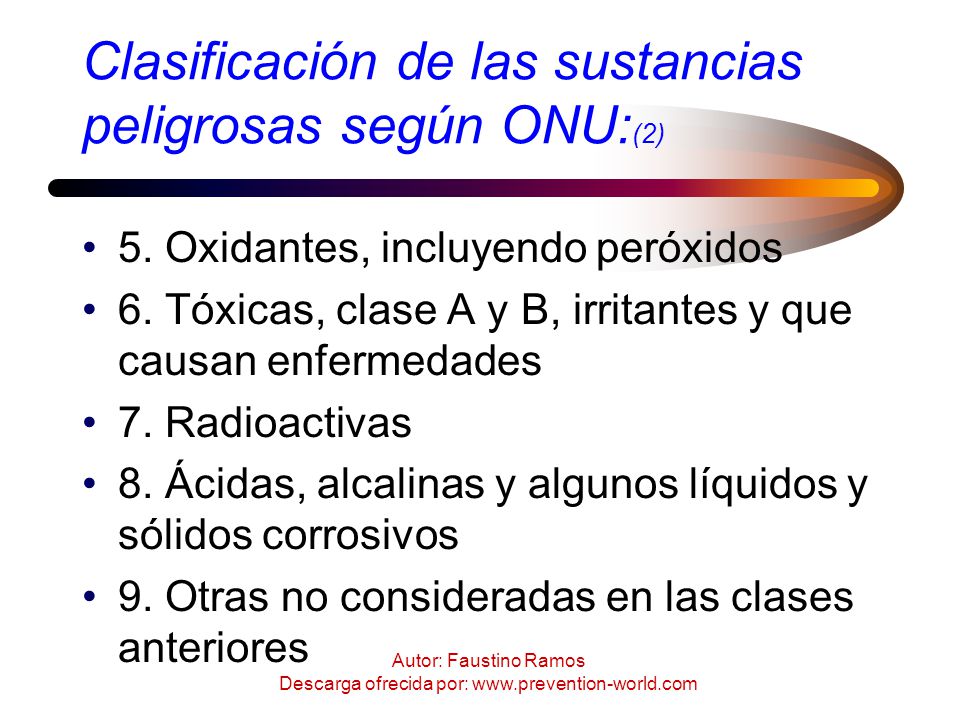 Clasificación de las sustancias peligrosas según ONU:(2)

• 5. Oxidantes, incluyendo peróxidos
• 6. Tóxicas, clase A y B, irritantes y que causan enfermedades
• 7. Radioactivas
• 8. Ácidas, alcalinas y algunos líquidos y sólidos corrosivos
• 9. Otras no consideradas en las clases anteriores

Autor: Faustino Ramos
Descarga ofrecida por: www.prevention-world.com